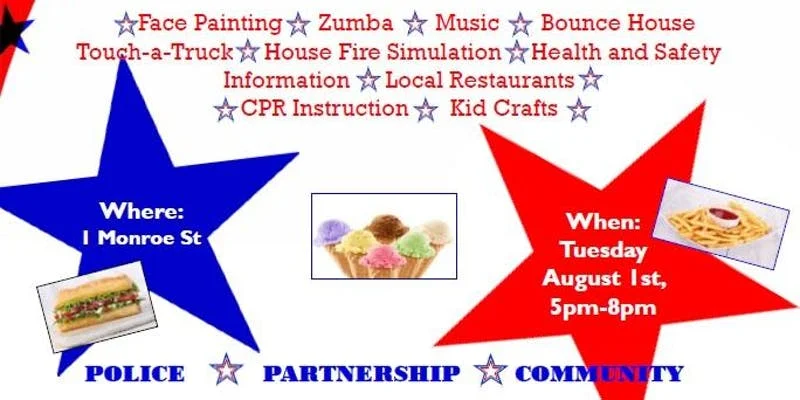 ☆Face Painting☆ Zumba ☆ Music ☆ Bounce House Touch-a-Truck☆House Fire Simulation☆Health and Safety Information ☆Local Restaurants☆ ☆CPR Instruction☆ Kid Crafts ☆

Where:
1 Monroe St

When:
Tuesday
August 1st,
5pm-8pm

POLICE ☆ PARTNERSHIP ☆ COMMUNITY